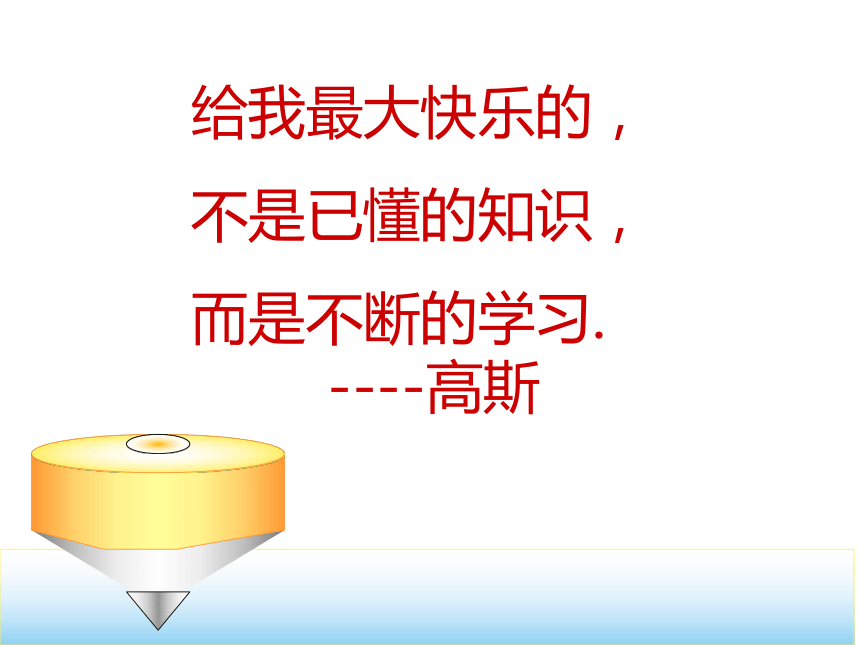 给我最大快乐的，
不是已懂的知识，
而是不断的学习.
----高斯